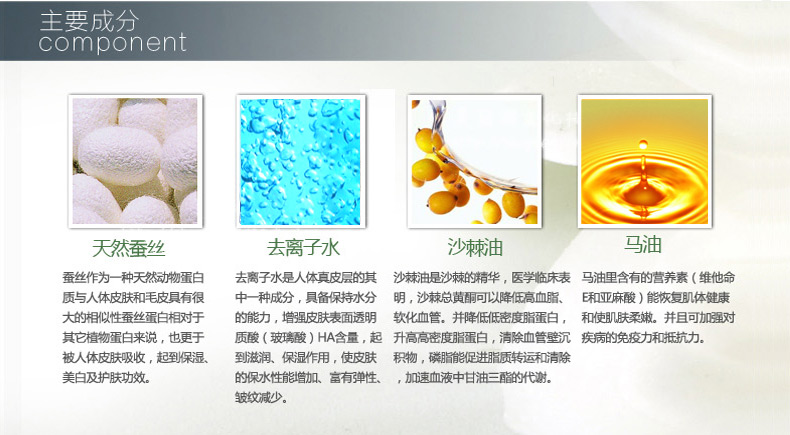 主要成分
component

天然蚕丝

蚕丝作为一种天然动物蛋白质与人体皮肤和毛皮具有很大的相似性蚕丝蛋白相对于其它植物蛋白来说，也更于被人体皮肤吸收，起到保湿、美白及护肤功效。

去离子水

去离子水是人体真皮层的其中一种成分，具备保持水分的能力，增强皮肤表面透明质酸（玻璃酸）HA含量，起到滋润、保湿作用，使皮肤的保水性能增加、富有弹性、皱纹减少。

沙棘油

沙棘油是沙棘的精华，医学临床表明，沙棘总黄酮可以降低高血脂、软化血管。并降低低密度脂蛋白，升高高密度脂蛋白，清除血管壁沉积物，磷脂能促进脂质转运和清除，加速血液中甘油三酯的代谢。

马油

马油里含有的营养素（维他命E和亚麻酸）能恢复肌体健康和使肌肤柔嫩。并且可加强对疾病的免疫力和抵抗力。